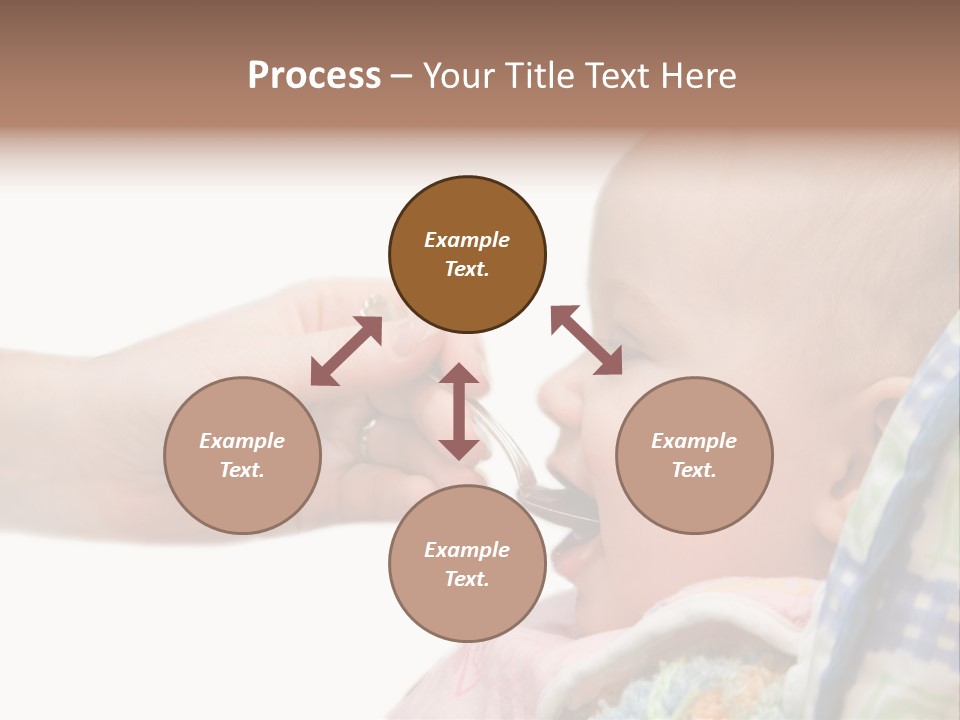 Process – Your Title Text Here

Example Text.

Example Text.

Example Text.

Example Text.